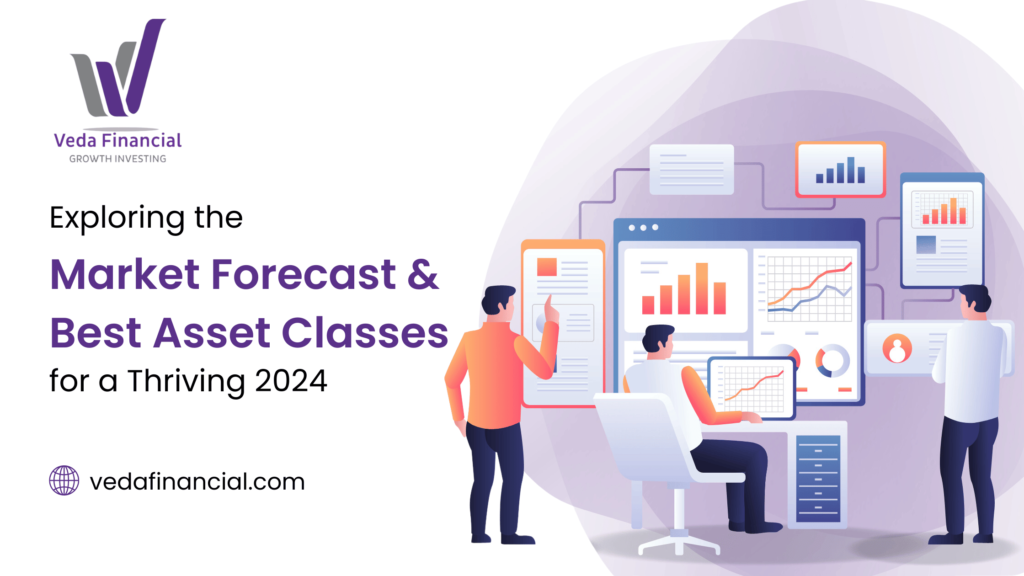 Veda Financial
GROWTH INVESTING

Exploring the
Market Forecast &
Best Asset Classes
for a Thriving 2024

vedafinancial.com